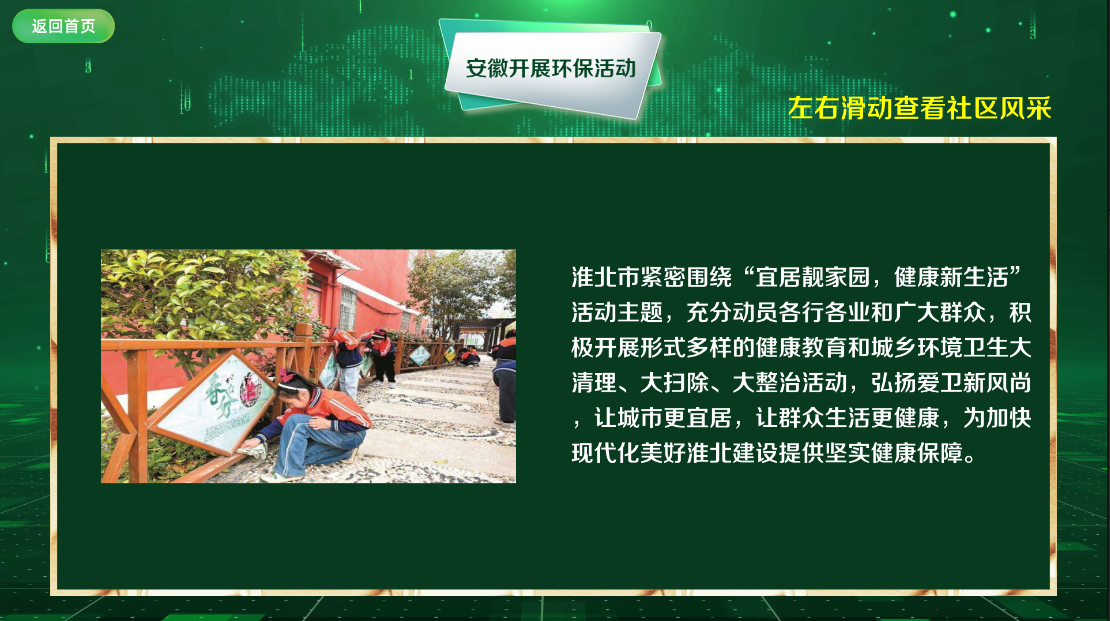 返回首页

安徽开展环保活动

左右滑动查看社区风采

春分

淮北市紧密围绕“宜居靓家园，健康新生活”活动主题，充分动员各行各业和广大群众，积极开展形式多样的健康教育和城乡环境卫生大清理、大扫除、大整治活动，弘扬爱卫新风尚，让城市更宜居，让群众生活更健康，为加快现代化美好淮北建设提供坚实健康保障。